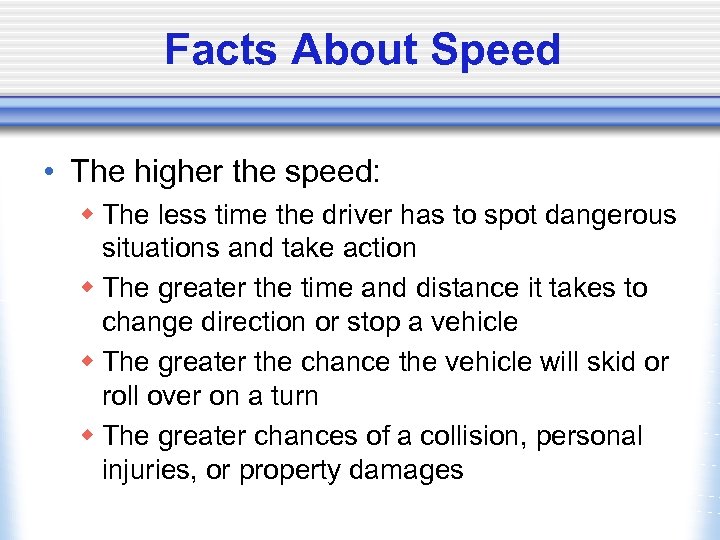 Facts About Speed

• The higher the speed:
  ◆ The less time the driver has to spot dangerous situations and take action
  ◆ The greater the time and distance it takes to change direction or stop a vehicle
  ◆ The greater the chance the vehicle will skid or roll over on a turn
  ◆ The greater chances of a collision, personal injuries, or property damages